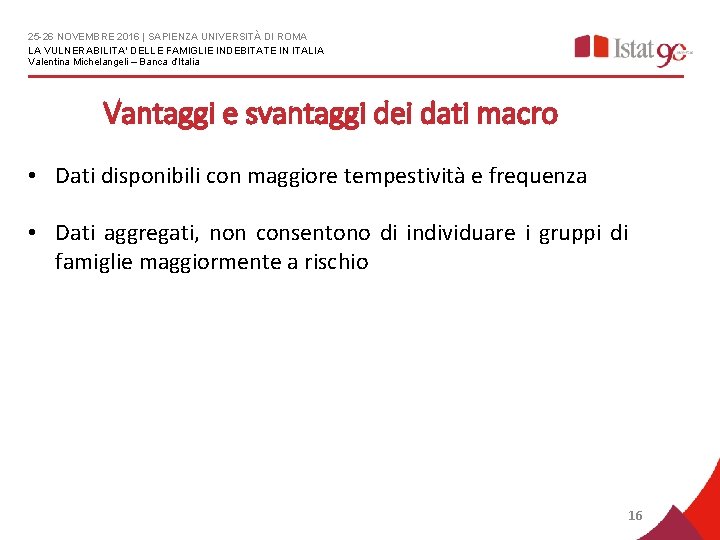 25-26 NOVEMBRE 2016 | SAPIENZA UNIVERSITÀ DI ROMA
LA VULNERABILITA' DELLE FAMIGLIE INDEBITATE IN ITALIA
Valentina Michelangeli – Banca d'Italia

Istat 90

Vantaggi e svantaggi dei dati macro

• Dati disponibili con maggiore tempestività e frequenza

• Dati aggregati, non consentono di individuare i gruppi di famiglie maggiormente a rischio

16